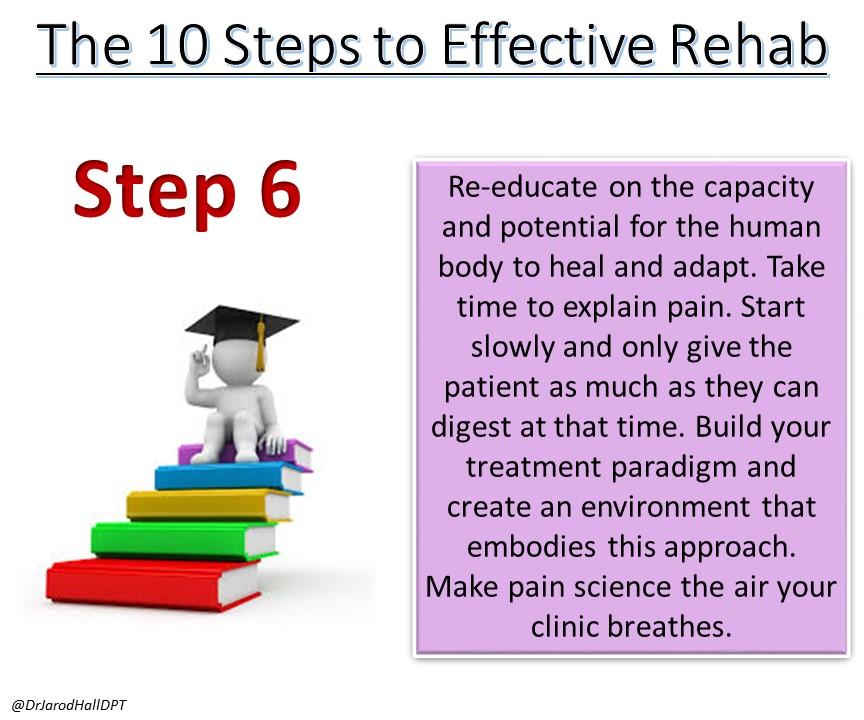 The 10 Steps to Effective Rehab

Step 6

Re-educate on the capacity and potential for the human body to heal and adapt. Take time to explain pain. Start slowly and only give the patient as much as they can digest at that time. Build your treatment paradigm and create an environment that embodies this approach. Make pain science the air your clinic breathes.

@DrJarodHallDPT